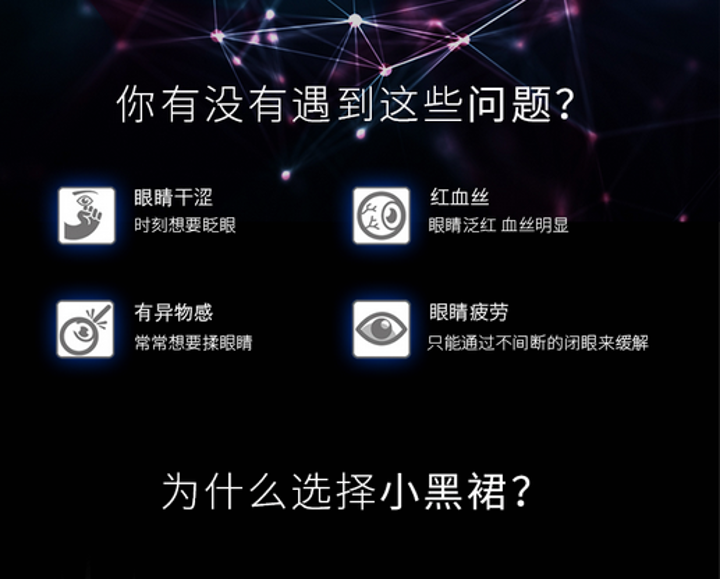 你有没有遇到这些问题?

眼睛干涩
时刻想要眨眼

红血丝
眼睛泛红 血丝明显

有异物感
常常想要揉眼睛

眼睛疲劳
只能通过不间断的闭眼来缓解

为什么选择小黑裙?